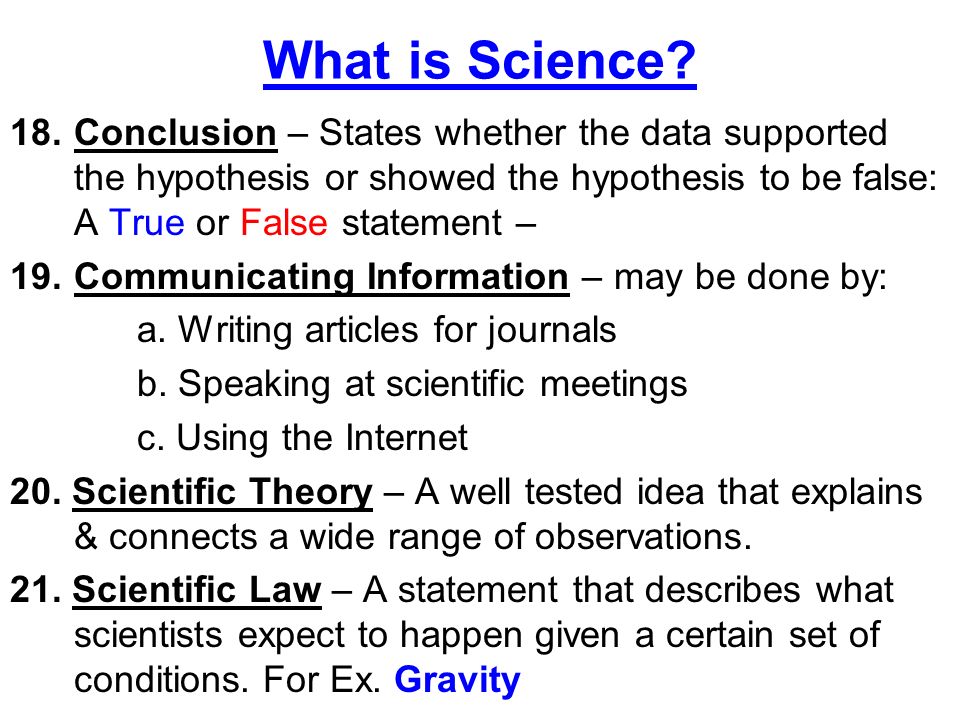 What is Science?

18. Conclusion – States whether the data supported the hypothesis or showed the hypothesis to be false: A True or False statement –

19. Communicating Information – may be done by:

a. Writing articles for journals

b. Speaking at scientific meetings

c. Using the Internet

20. Scientific Theory – A well tested idea that explains & connects a wide range of observations.

21. Scientific Law – A statement that describes what scientists expect to happen given a certain set of conditions. For Ex. Gravity